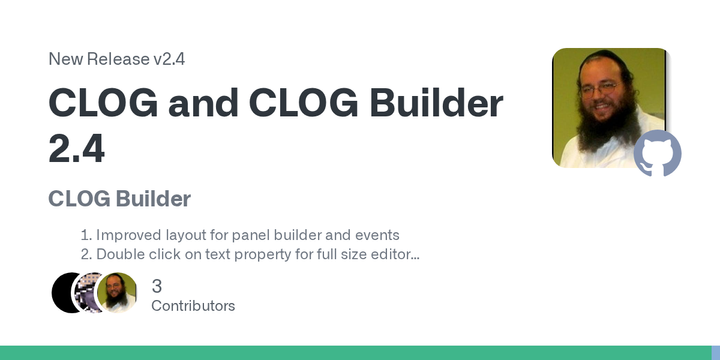 New Release v2.4

CLOG and CLOG Builder 2.4

CLOG Builder

1. Improved layout for panel builder and events
2. Double click on text property for full size editor...

3
Contributors